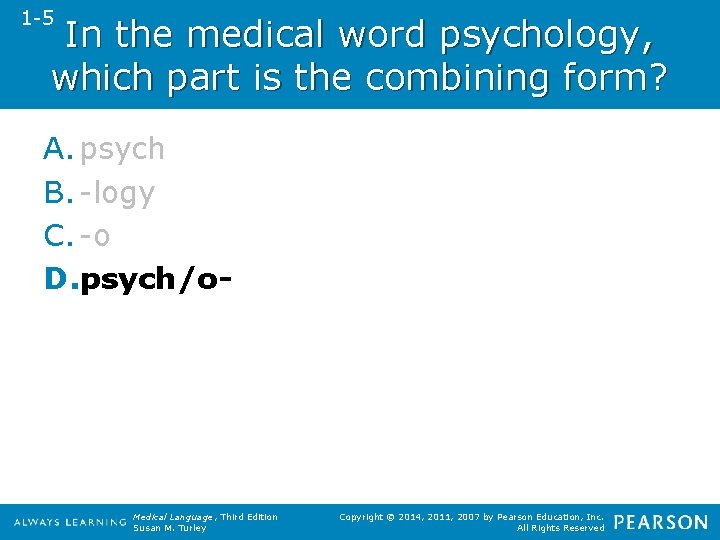 1-5 In the medical word psychology, which part is the combining form?

A. psych
B. -logy
C. -o
D. psych/o-

ALWAYS LEARNING Medical Language, Third Edition Susan M. Turley

Copyright © 2014, 2011, 2007 by Pearson Education, Inc. All Rights Reserved

PEARSON